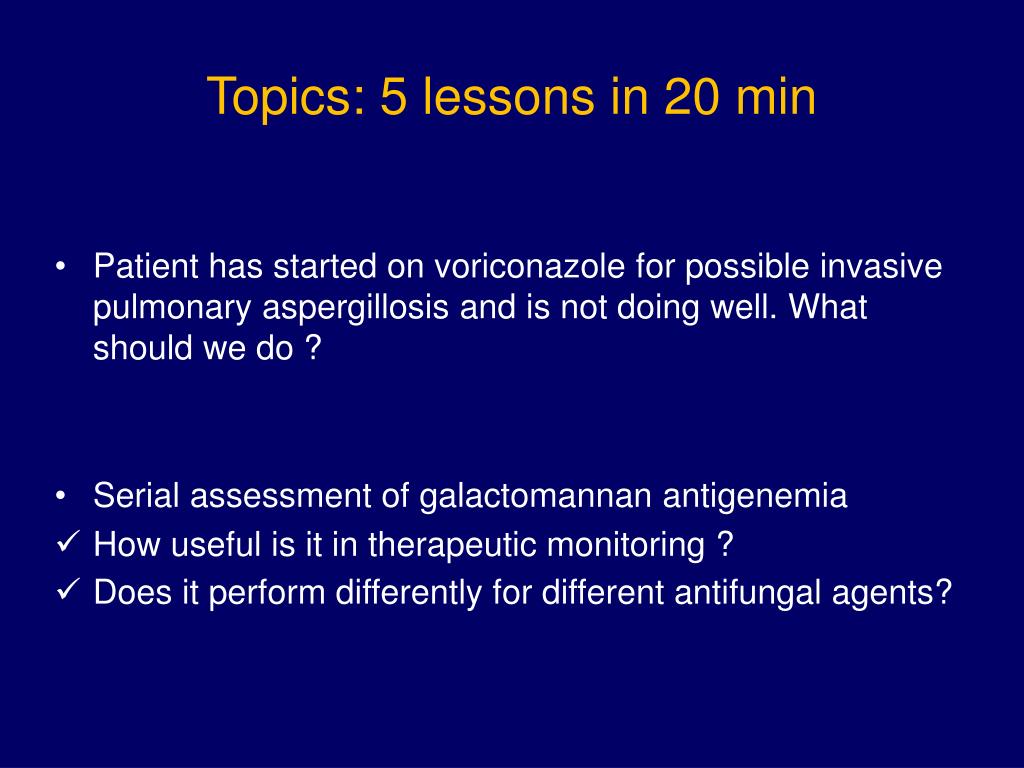 Topics: 5 lessons in 20 min

• Patient has started on voriconazole for possible invasive pulmonary aspergillosis and is not doing well. What should we do ?

• Serial assessment of galactomannan antigenemia
✓ How useful is it in therapeutic monitoring ?
✓ Does it perform differently for different antifungal agents?